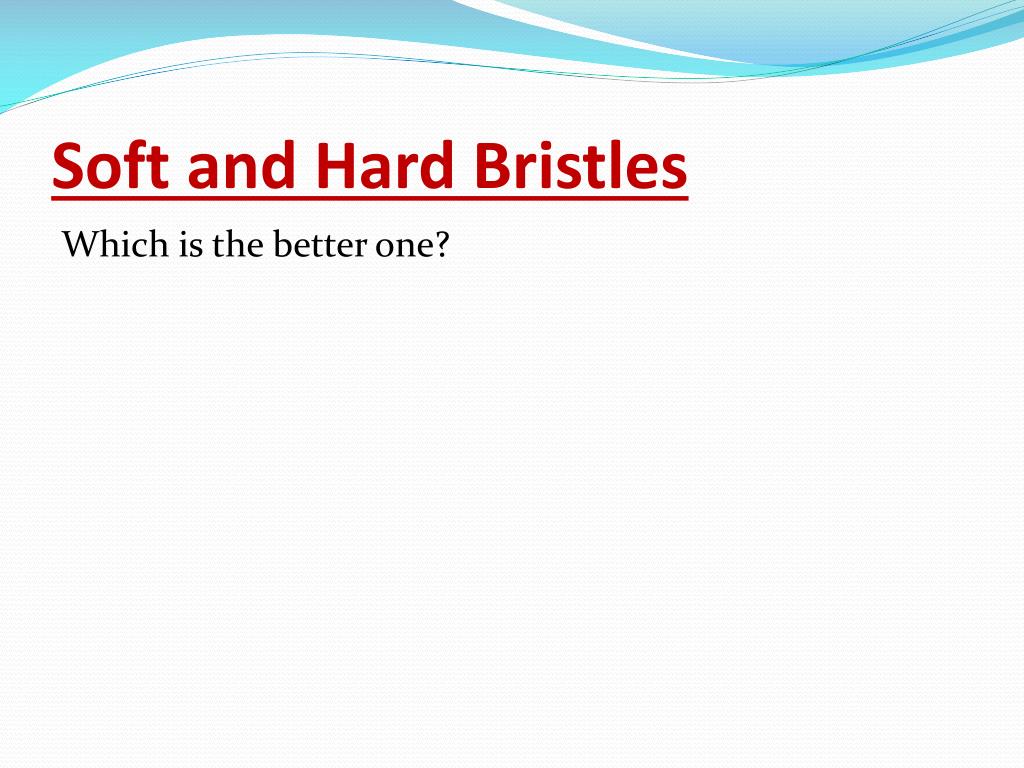 Soft and Hard Bristles

Which is the better one?